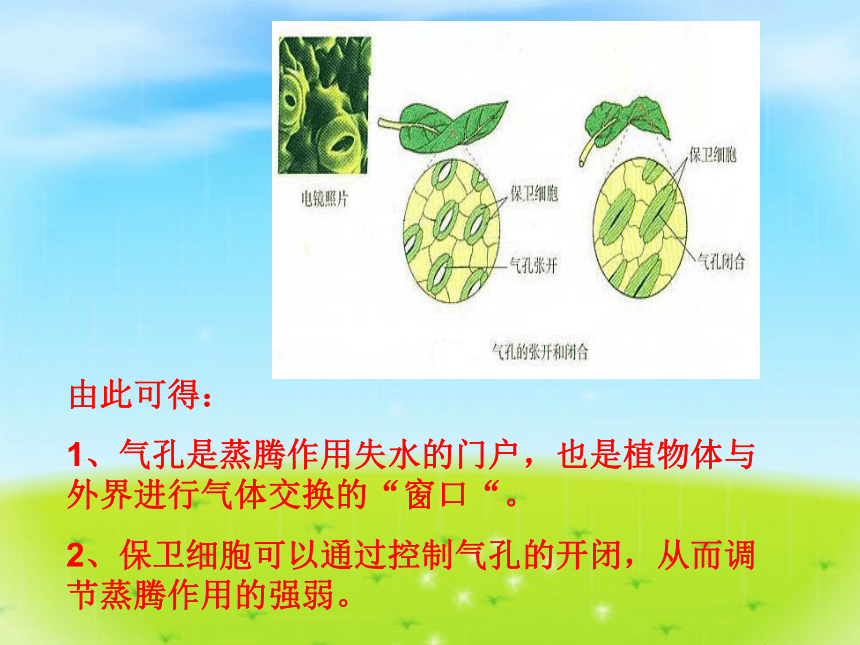 电镜照片

保卫细胞

气孔张开

保卫细胞

气孔闭合

气孔的张开和闭合

由此可得：

1、气孔是蒸腾作用失水的门户，也是植物体与外界进行气体交换的“窗口“。

2、保卫细胞可以通过控制气孔的开闭，从而调节蒸腾作用的强弱。